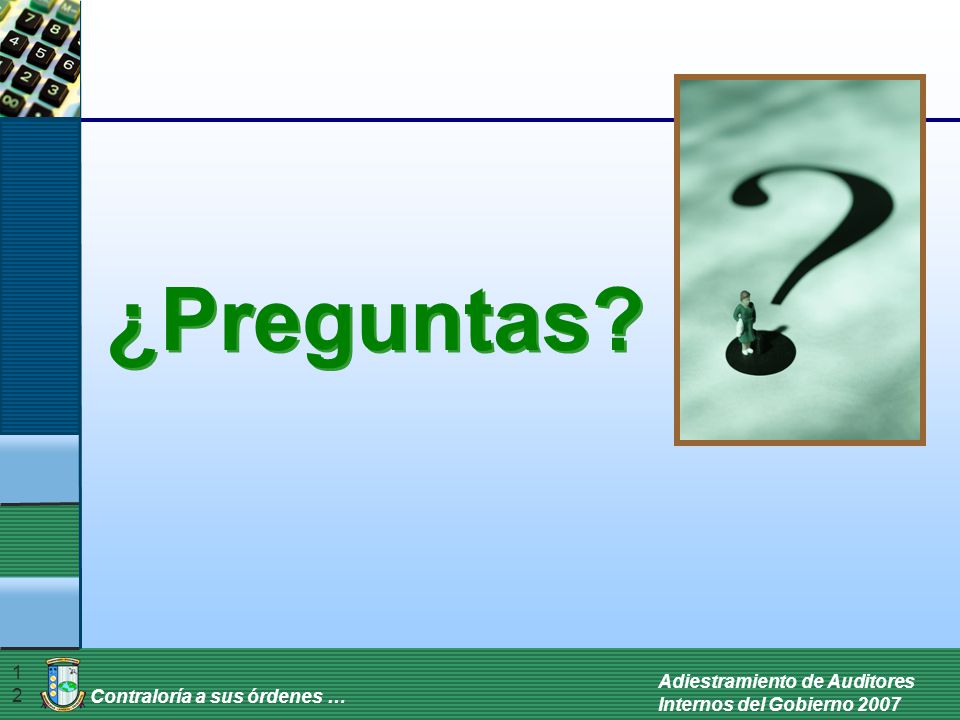 ¿Preguntas?

12

Contraloría a sus órdenes …

Adiestramiento de Auditores Internos del Gobierno 2007